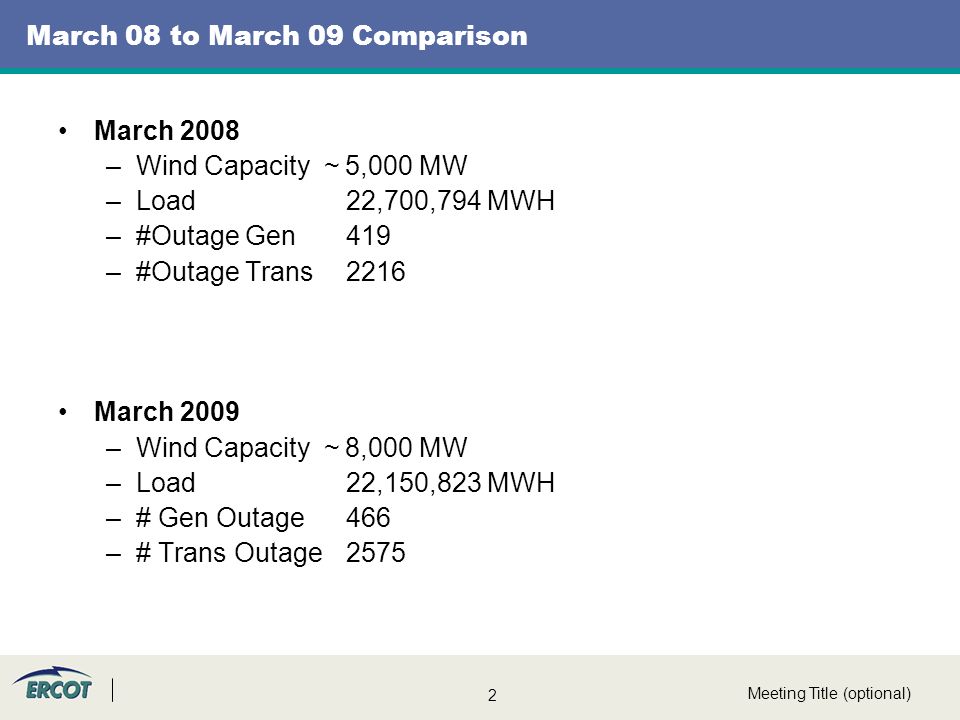 March 08 to March 09 Comparison

• March 2008
– Wind Capacity ~ 5,000 MW
– Load 22,700,794 MWH
– #Outage Gen 419
– #Outage Trans 2216

• March 2009
– Wind Capacity ~ 8,000 MW
– Load 22,150,823 MWH
– # Gen Outage 466
– # Trans Outage 2575

ERCOT

2

Meeting Title (optional)